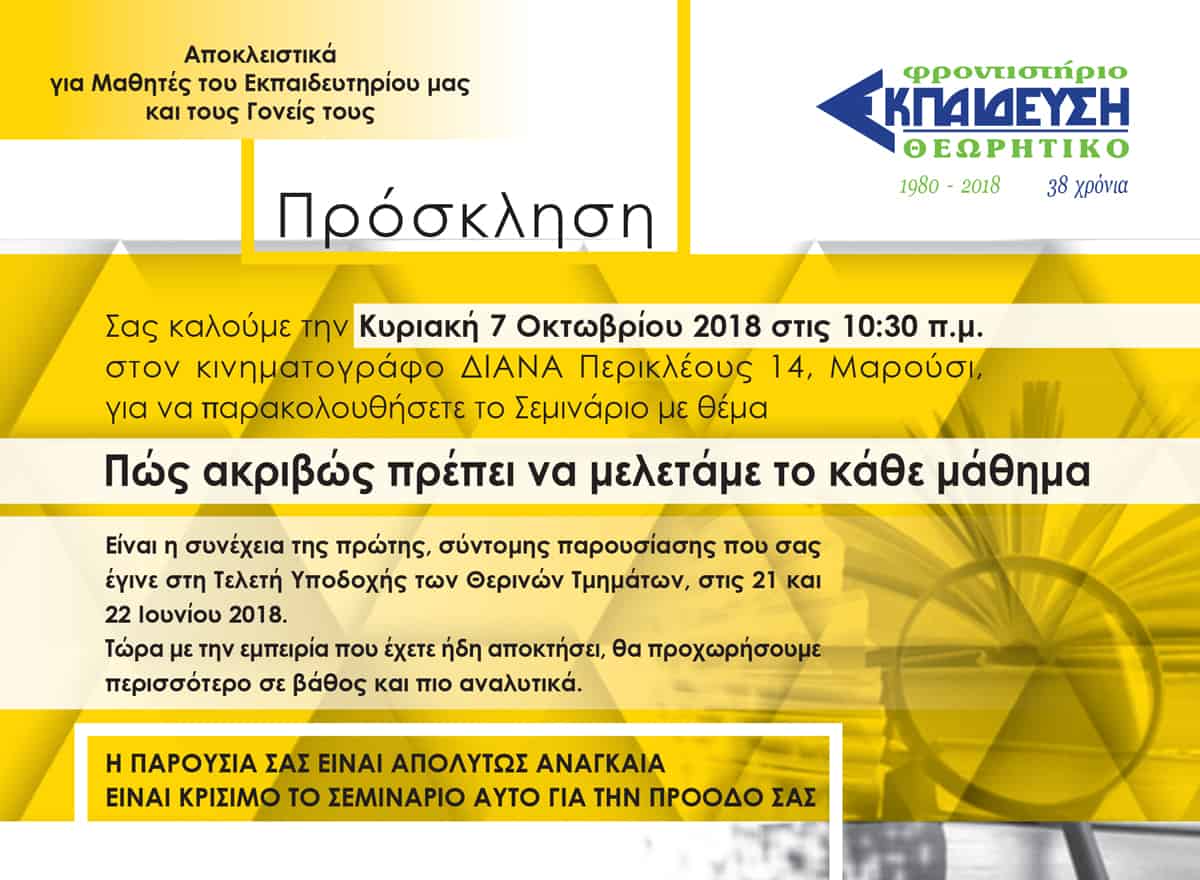 Αποκλειστικά
για Μαθητές του Εκπαιδευτηρίου μας
και τους Γονείς τους

φροντιστήριο
ΕΚΠΑΙΔΕΥΣΗ
ΘΕΩΡΗΤΙΚΟ
1980 - 2018 38 χρόνια

Πρόσκληση

Σας καλούμε την Κυριακή 7 Οκτωβρίου 2018 στις 10:30 π.μ. στον κινηματογράφο ΔΙΑΝΑ Περικλέους 14, Μαρούσι, για να παρακολουθήσετε το Σεμινάριο με θέμα

Πώς ακριβώς πρέπει να μελετάμε το κάθε μάθημα

Είναι η συνέχεια της πρώτης, σύντομης παρουσίασης που σας έγινε στη Τελετή Υποδοχής των Θερινών Τμημάτων, στις 21 και 22 Ιουνίου 2018.
Τώρα με την εμπειρία που έχετε ήδη αποκτήσει, θα προχωρήσουμε περισσότερο σε βάθος και πιο αναλυτικά.

Η ΠΑΡΟΥΣΙΑ ΣΑΣ ΕΙΝΑΙ ΑΠΟΛΥΤΩΣ ΑΝΑΓΚΑΙΑ
ΕΙΝΑΙ ΚΡΙΣΙΜΟ ΤΟ ΣΕΜΙΝΑΡΙΟ ΑΥΤΟ ΓΙΑ ΤΗΝ ΠΡΟΟΔΟ ΣΑΣ